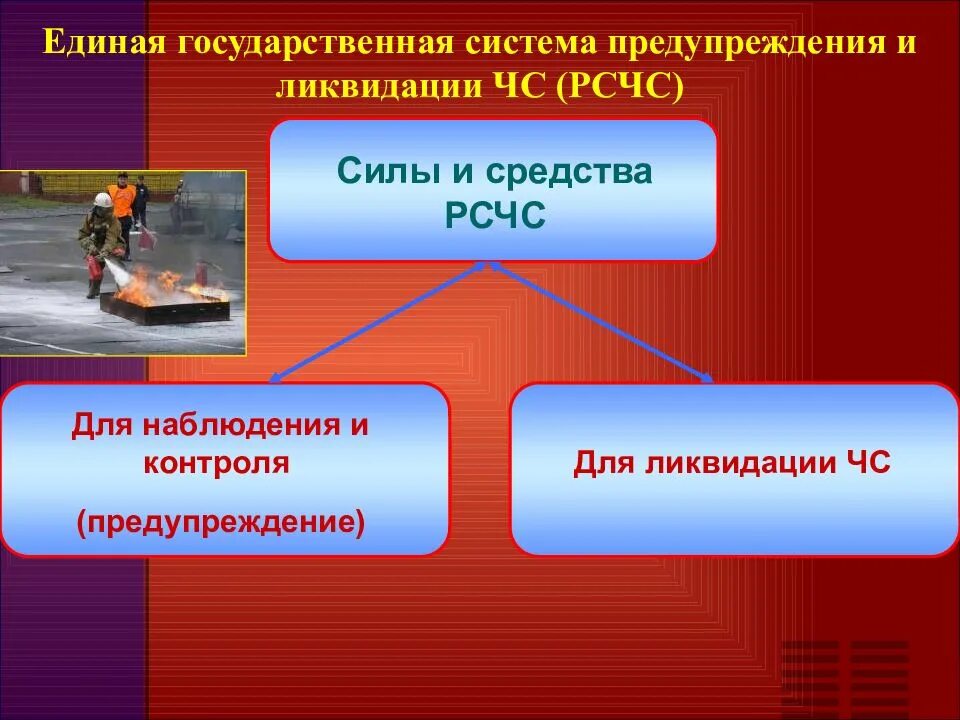 Единая государственная система предупреждения и ликвидации ЧС (РСЧС)

Силы и средства РСЧС

Для наблюдения и контроля

(предупреждение)

Для ликвидации ЧС